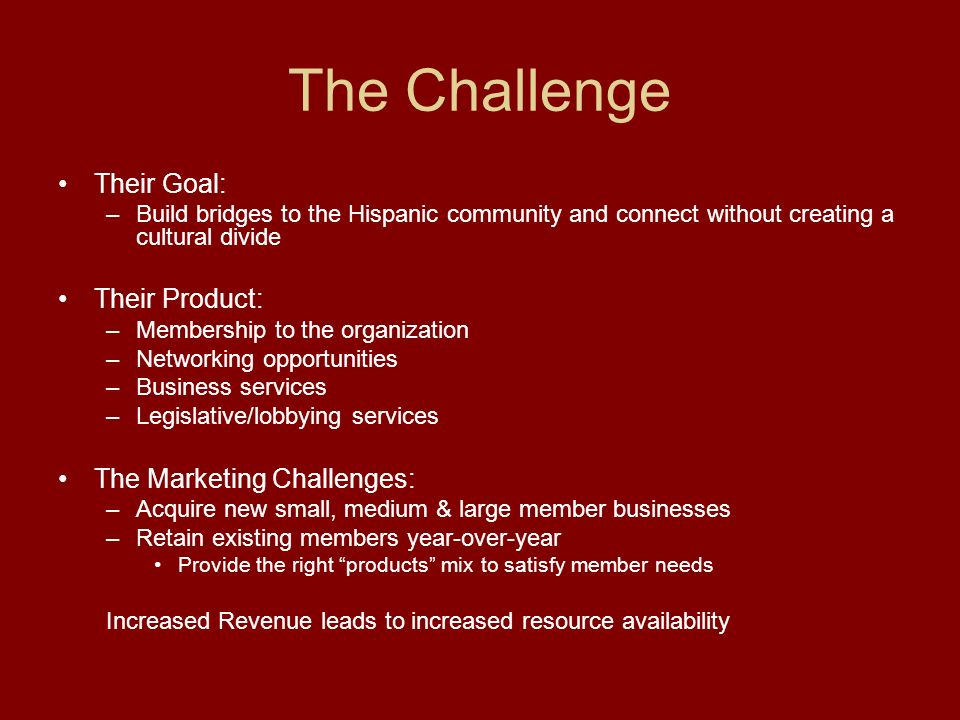 The Challenge

• Their Goal:
– Build bridges to the Hispanic community and connect without creating a cultural divide

• Their Product:
– Membership to the organization
– Networking opportunities
– Business services
– Legislative/lobbying services

• The Marketing Challenges:
– Acquire new small, medium & large member businesses
– Retain existing members year-over-year
• Provide the right “products” mix to satisfy member needs

Increased Revenue leads to increased resource availability